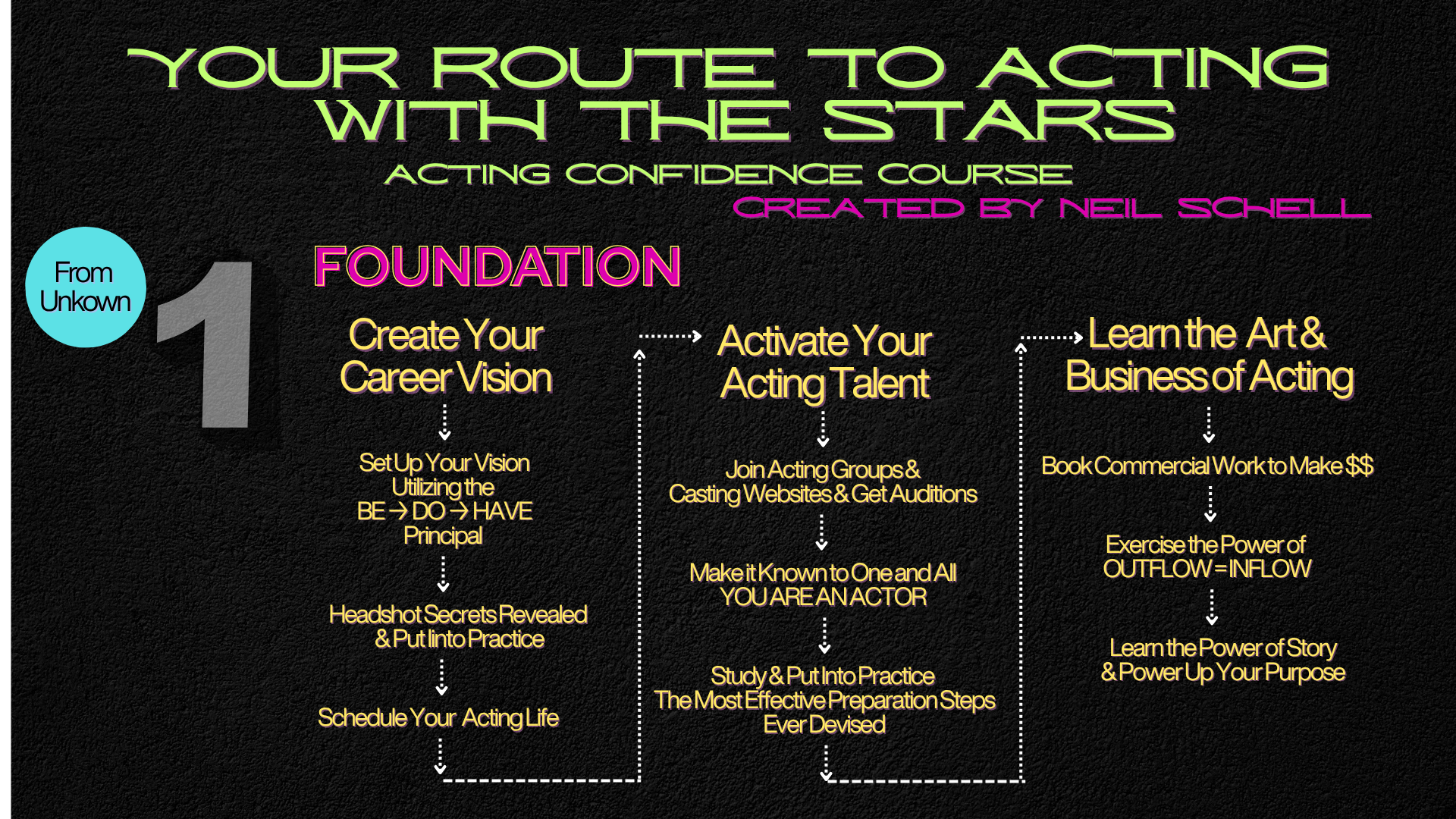 YOUR ROUTE TO ACTING WITH THE STARS

ACTING CONFIDENCE COURSE

CREATED BY NEIL SCHELL

From Unkown

1

FOUNDATION

Create Your Career Vision

Set Up Your Vision Utilizing the BE → DO → HAVE Principal

Headshot Secrets Revealed & Put Iinto Practice

Schedule Your Acting Life

Activate Your Acting Talent

Join Acting Groups & Casting Websites & Get Auditions

Make it Known to One and All YOU ARE AN ACTOR

Study & Put Into Practice The Most Effective Preparation Steps Ever Devised

Learn the Art & Business of Acting

Book Commercial Work to Make $$

Exercise the Power of OUTFLOW = INFLOW

Learn the Power of Story & Power Up Your Purpose